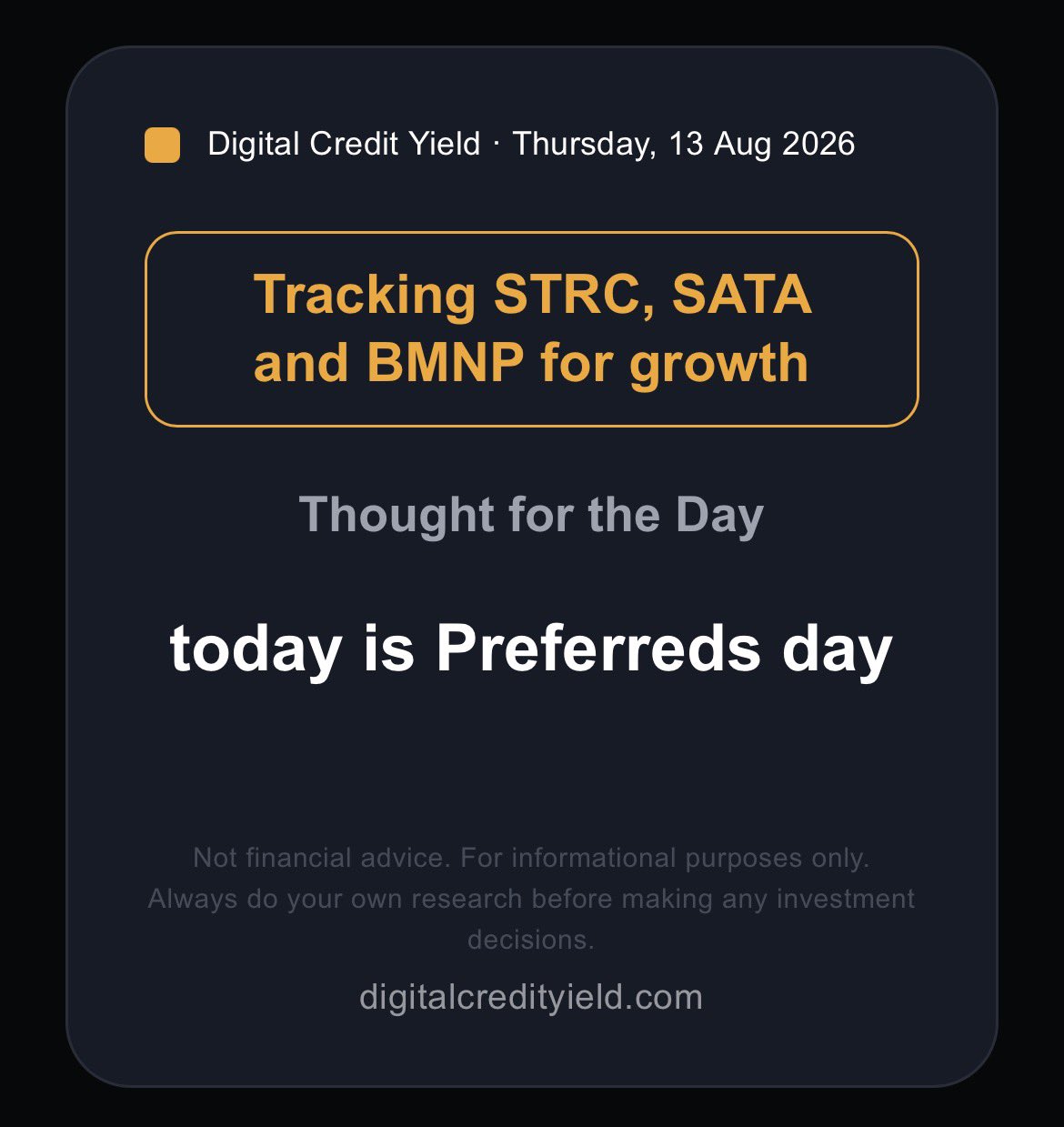 Digital Credit Yield · Thursday, 13 Aug 2026

Tracking STRC, SATA and BMNP for growth

Thought for the Day

today is Preferreds day

Not financial advice. For informational purposes only. Always do your own research before making any investment decisions.

digitalcredityield.com